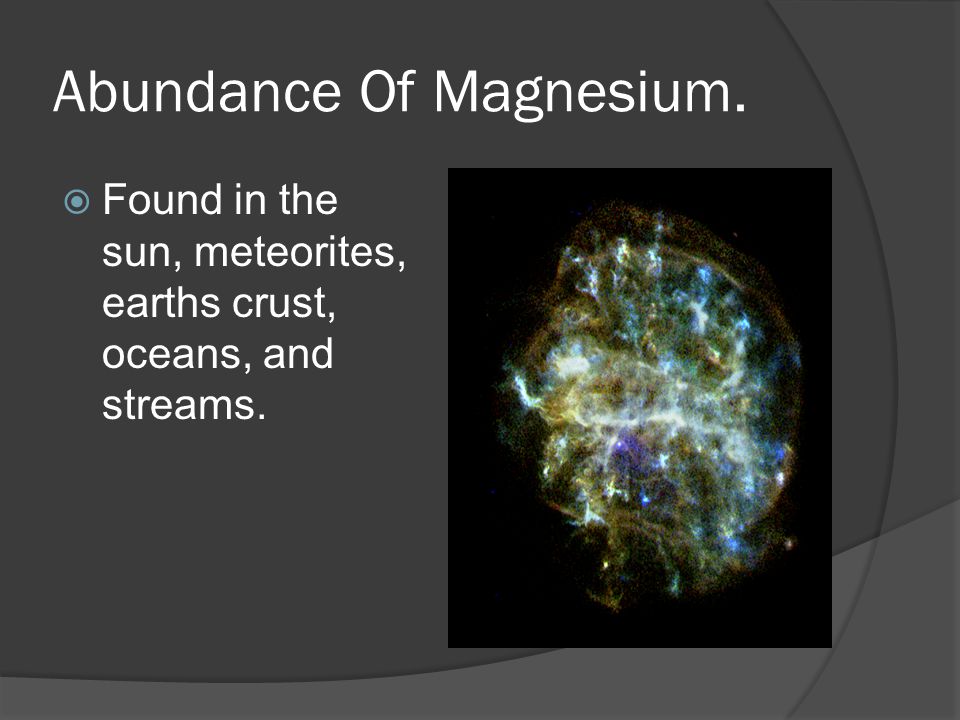 Abundance Of Magnesium.

Found in the sun, meteorites, earths crust, oceans, and streams.